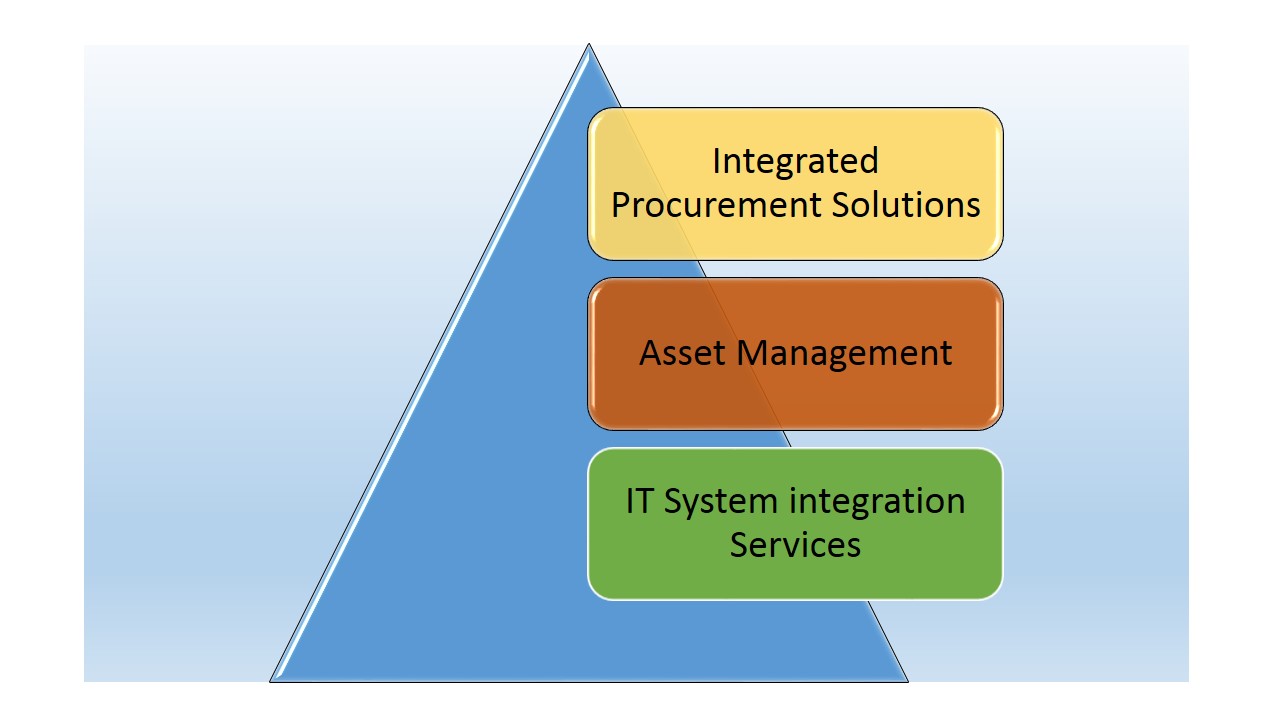 Integrated Procurement Solutions

Asset Management

IT System integration Services